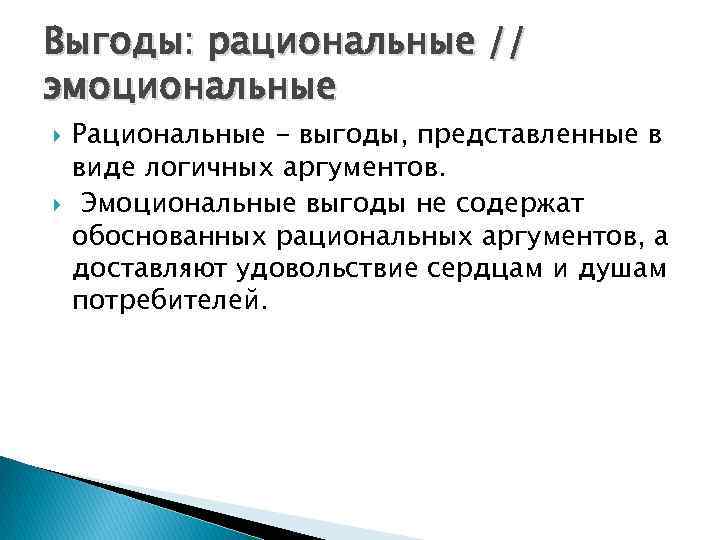 Выгоды: рациональные // эмоциональные

Рациональные - выгоды, представленные в виде логичных аргументов.

Эмоциональные выгоды не содержат обоснованных рациональных аргументов, а доставляют удовольствие сердцам и душам потребителей.